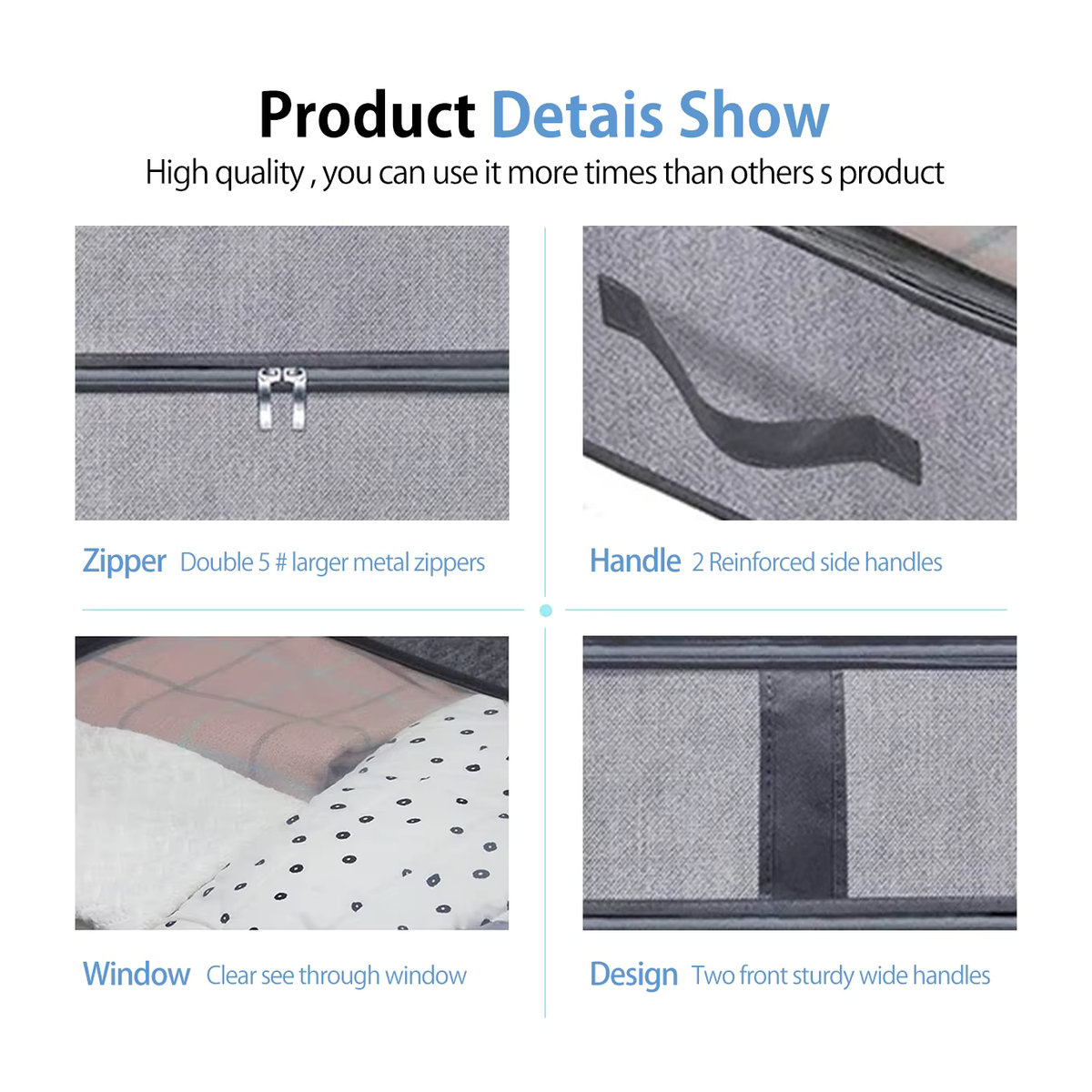 Product Detais Show
High quality , you can use it more times than others s product

Zipper Double 5 # larger metal zippers

Handle 2 Reinforced side handles

Window Clear see through window

Design Two front sturdy wide handles